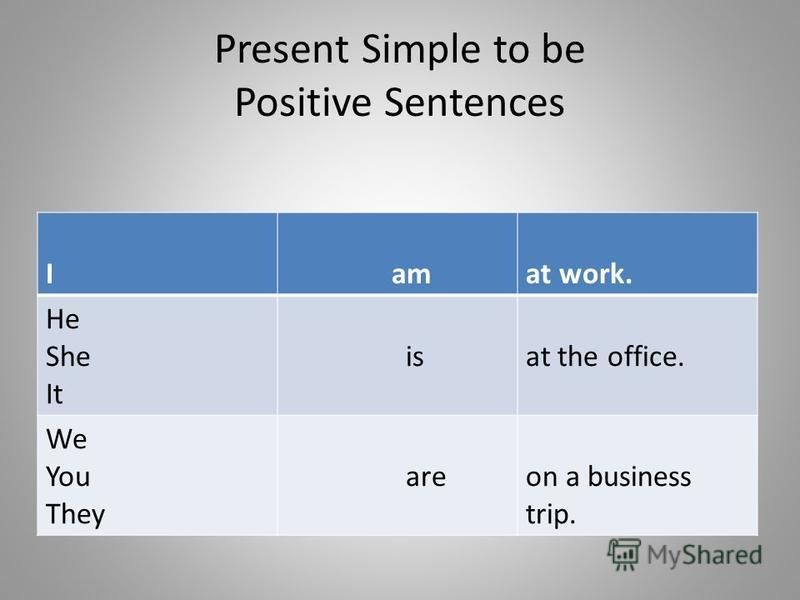 Present Simple to be
Positive Sentences

| I | am | at work. |
|---|---|---|
| He She It | is | at the office. |
| We You They | are | on a business trip. |

MyShared